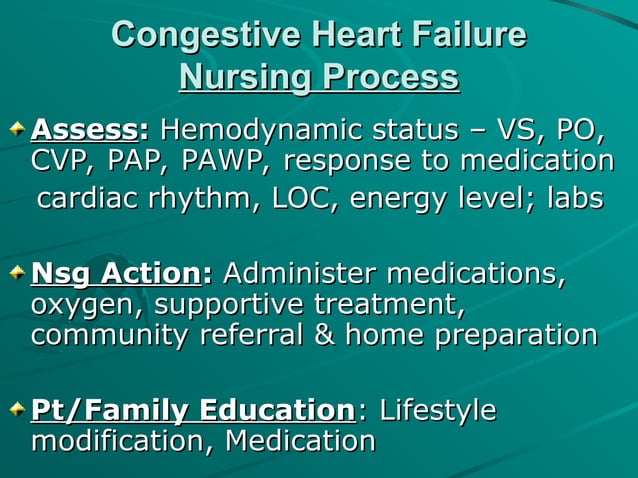 Congestive Heart Failure
Nursing Process

Assess: Hemodynamic status – VS, PO, CVP, PAP, PAWP, response to medication cardiac rhythm, LOC, energy level; labs

Nsg Action: Administer medications, oxygen, supportive treatment, community referral & home preparation

Pt/Family Education: Lifestyle modification, Medication